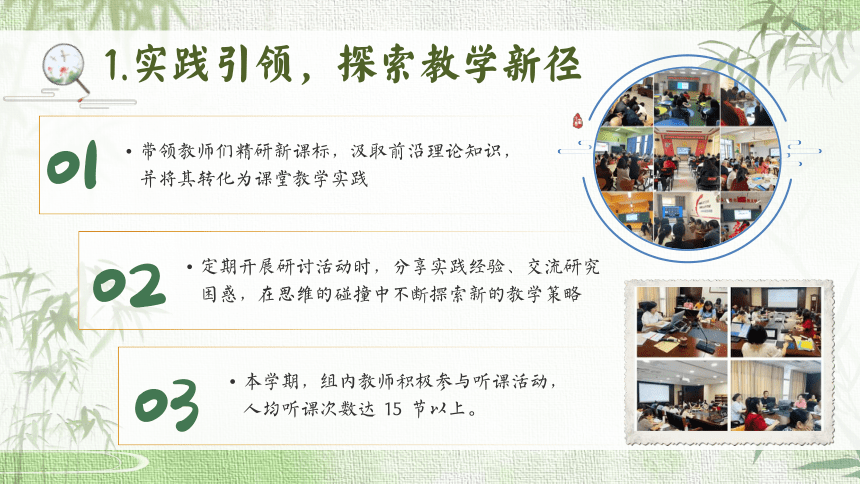 1.实践引领，探索教学新径

01

• 带领教师们精研新课标，汲取前沿理论知识，并将其转化为课堂教学实践

02

• 定期开展研讨活动时，分享实践经验、交流研究困惑，在思维的碰撞中不断探索新的教学策略

03

• 本学期，组内教师积极参与听课活动，人均听课次数达 15 节以上。